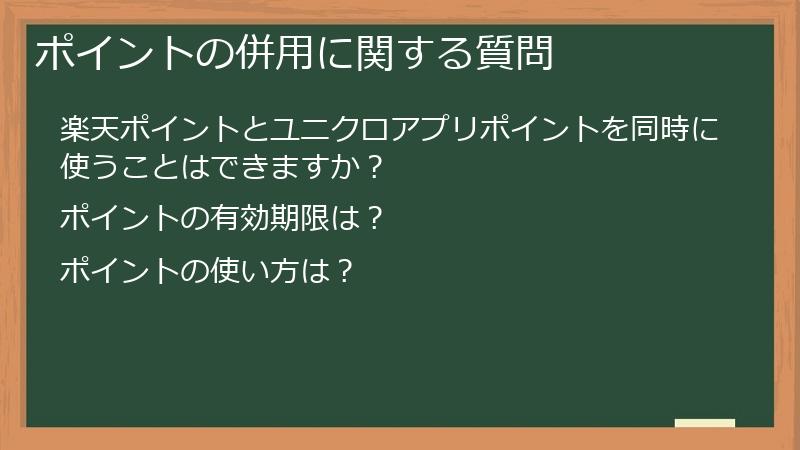 ポイントの併用に関する質問

楽天ポイントとユニクロアプリポイントを同時に使うことはできますか？

ポイントの有効期限は？

ポイントの使い方は？